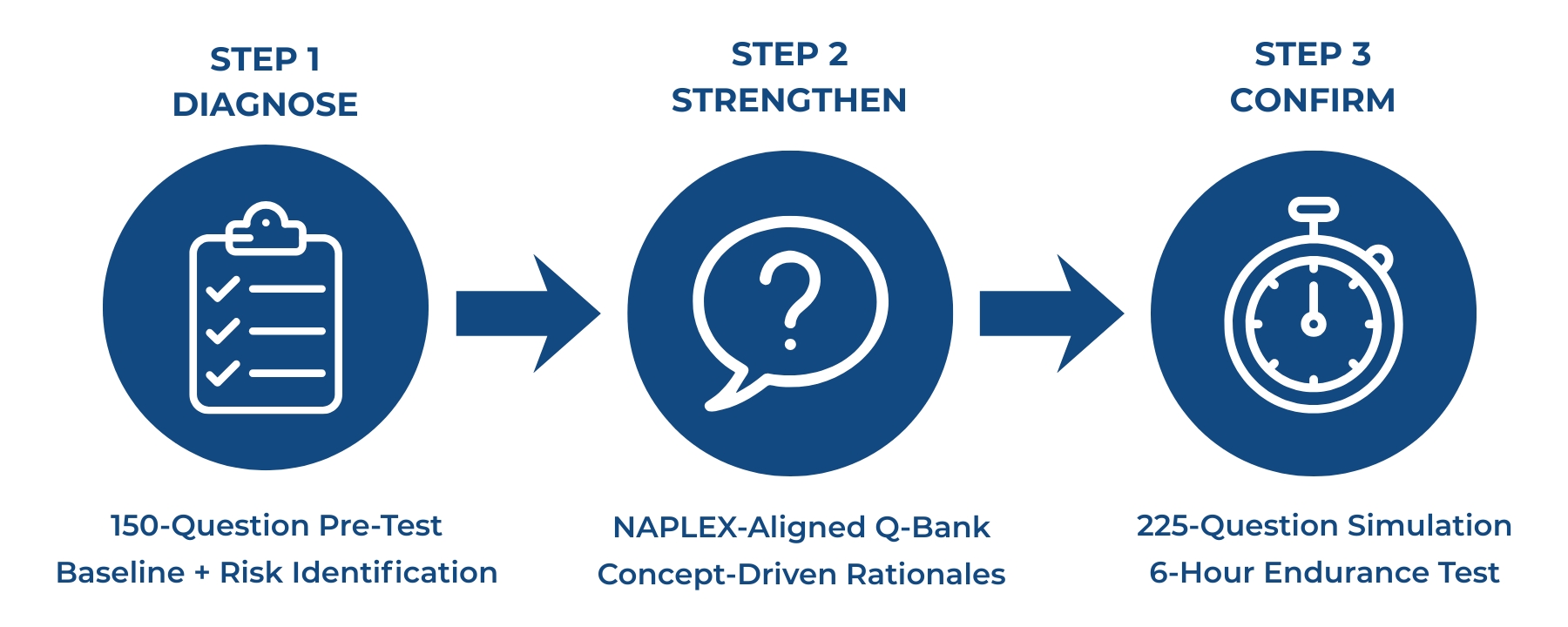 STEP 1
DIAGNOSE

150-Question Pre-Test
Baseline + Risk Identification

STEP 2
STRENGTHEN

?

NAPLEX-Aligned Q-Bank
Concept-Driven Rationales

STEP 3
CONFIRM

225-Question Simulation
6-Hour Endurance Test